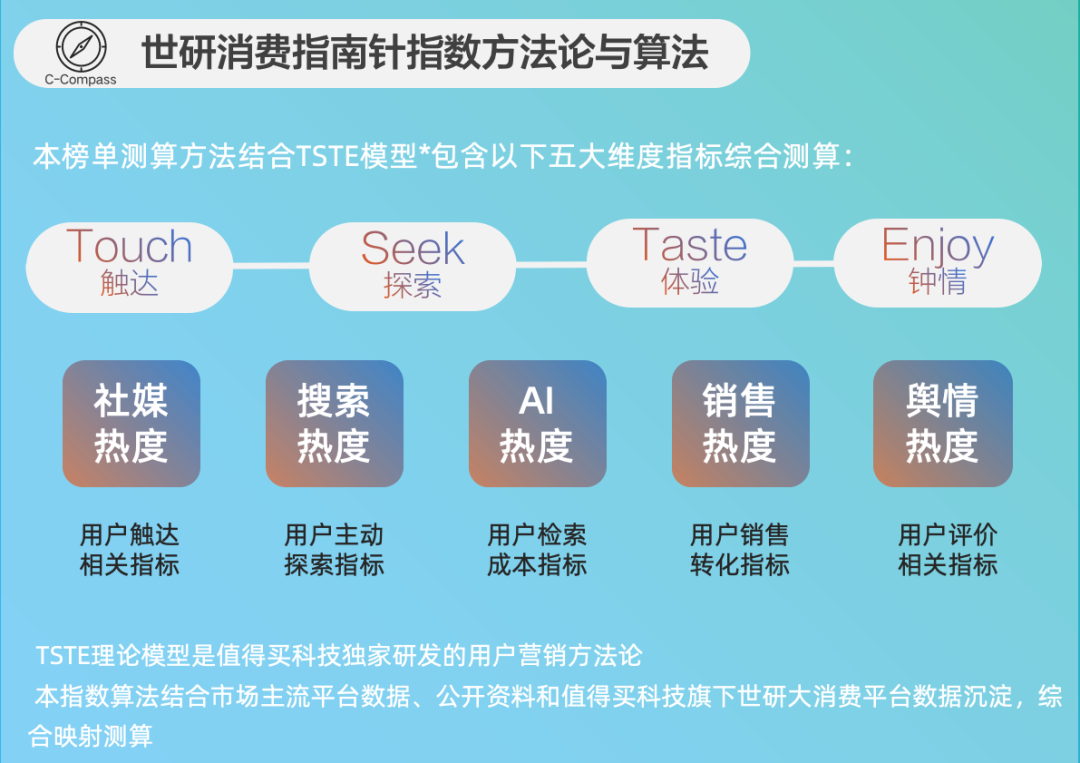 C-Compass

世研消费指南针指数方法论与算法

本榜单测算方法结合TSTE模型*包含以下五大维度指标综合测算：

Touch
触达

Seek
探索

Taste
体验

Enjoy
钟情

社媒热度

搜索热度

AI热度

销售热度

舆情热度

用户触达相关指标

用户主动探索指标

用户检索成本指标

用户销售转化指标

用户评价相关指标

TSTE理论模型是值得买科技独家研发的用户营销方法论

本指数算法结合市场主流平台数据、公开资料和值得买科技旗下世研大消费平台数据沉淀，综合映射测算